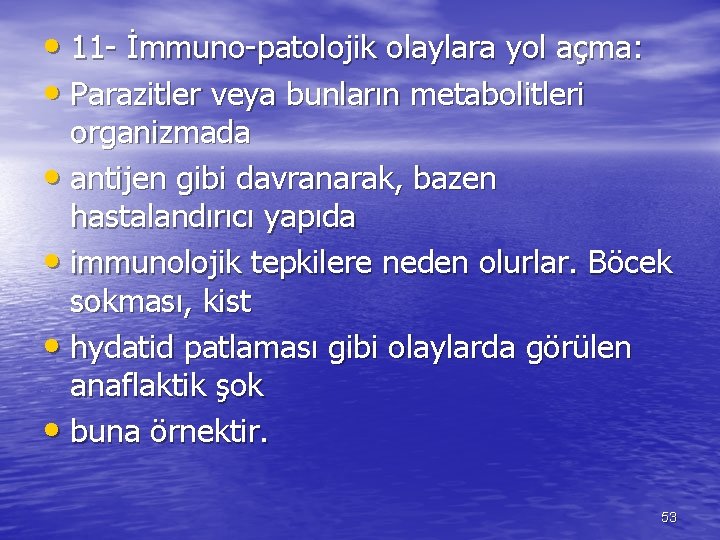 • 11- İmmuno-patolojik olaylara yol açma:
• Parazitler veya bunların metabolitleri organizmada
• antijen gibi davranarak, bazen hastalandırıcı yapıda
• immunolojik tepkilere neden olurlar. Böcek sokması, kist
• hydatid patlaması gibi olaylarda görülen anaflaktik şok
• buna örnektir.

53